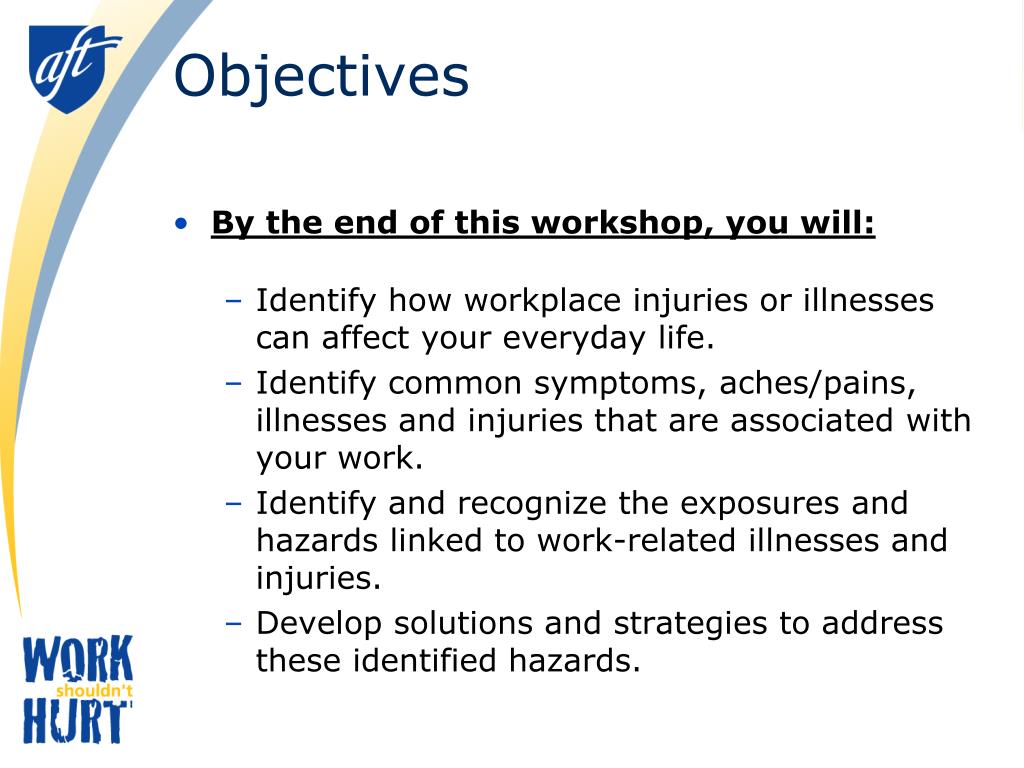 aft

Objectives

• By the end of this workshop, you will:

– Identify how workplace injuries or illnesses can affect your everyday life.
– Identify common symptoms, aches/pains, illnesses and injuries that are associated with your work.
– Identify and recognize the exposures and hazards linked to work-related illnesses and injuries.
– Develop solutions and strategies to address these identified hazards.

WORK shouldn't HURT